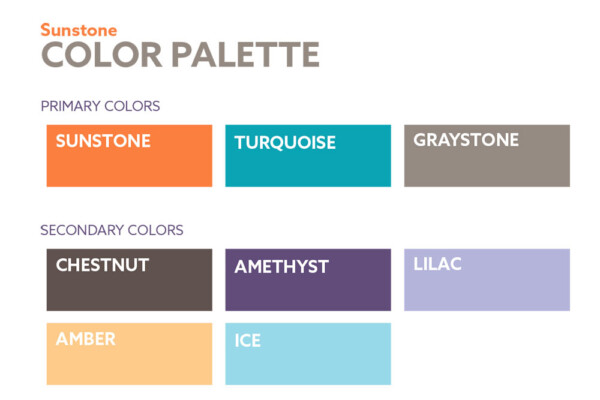 Sunstone
COLOR PALETTE

PRIMARY COLORS

SUNSTONE

TURQUOISE

GRAYSTONE

SECONDARY COLORS

CHESTNUT

AMETHYST

LILAC

AMBER

ICE